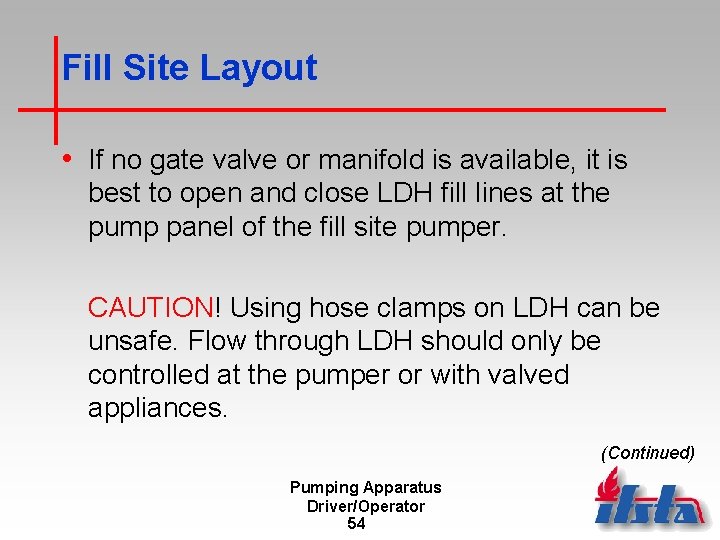 Fill Site Layout

• If no gate valve or manifold is available, it is best to open and close LDH fill lines at the pump panel of the fill site pumper.

CAUTION! Using hose clamps on LDH can be unsafe. Flow through LDH should only be controlled at the pumper or with valved appliances.

(Continued)

Pumping Apparatus Driver/Operator
54

ifsta